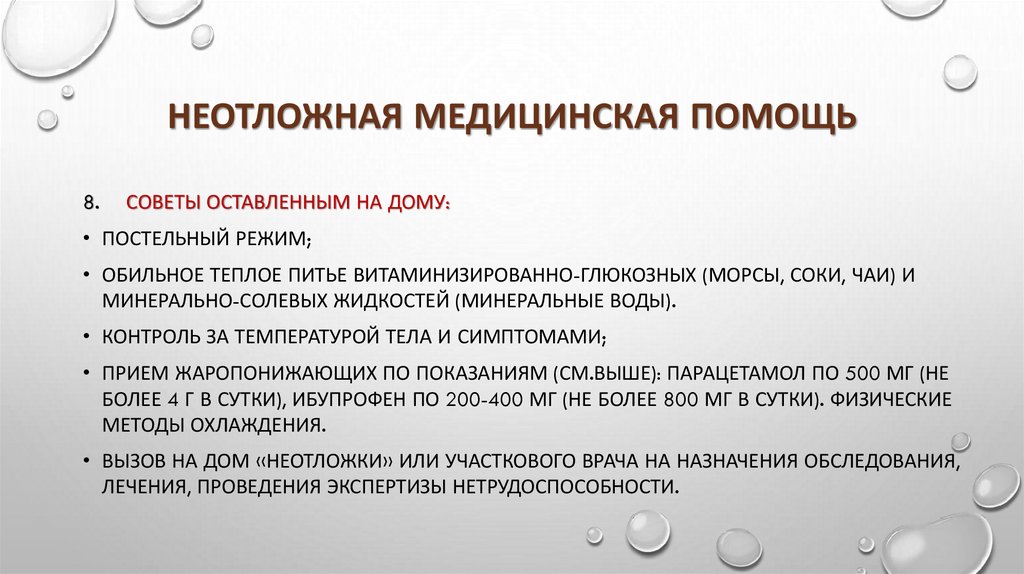 НЕОТЛОЖНАЯ МЕДИЦИНСКАЯ ПОМОЩЬ

8. СОВЕТЫ ОСТАВЛЕННЫМ НА ДОМУ:

• ПОСТЕЛЬНЫЙ РЕЖИМ;

• ОБИЛЬНОЕ ТЕПЛОЕ ПИТЬЕ ВИТАМИНИЗИРОВАННО-ГЛЮКОЗНЫХ (МОРСЫ, СОКИ, ЧАИ) И МИНЕРАЛЬНО-СОЛЕВЫХ ЖИДКОСТЕЙ (МИНЕРАЛЬНЫЕ ВОДЫ).

• КОНТРОЛЬ ЗА ТЕМПЕРАТУРОЙ ТЕЛА И СИМПТОМАМИ;

• ПРИЕМ ЖАРОПОНИЖАЮЩИХ ПО ПОКАЗАНИЯМ (СМ.ВЫШЕ): ПАРАЦЕТАМОЛ ПО 500 МГ (НЕ БОЛЕЕ 4 Г В СУТКИ), ИБУПРОФЕН ПО 200-400 МГ (НЕ БОЛЕЕ 800 МГ В СУТКИ). ФИЗИЧЕСКИЕ МЕТОДЫ ОХЛАЖДЕНИЯ.

• ВЫЗОВ НА ДОМ «НЕОТЛОЖКИ» ИЛИ УЧАСТКОВОГО ВРАЧА НА НАЗНАЧЕНИЯ ОБСЛЕДОВАНИЯ, ЛЕЧЕНИЯ, ПРОВЕДЕНИЯ ЭКСПЕРТИЗЫ НЕТРУДОСПОСОБНОСТИ.